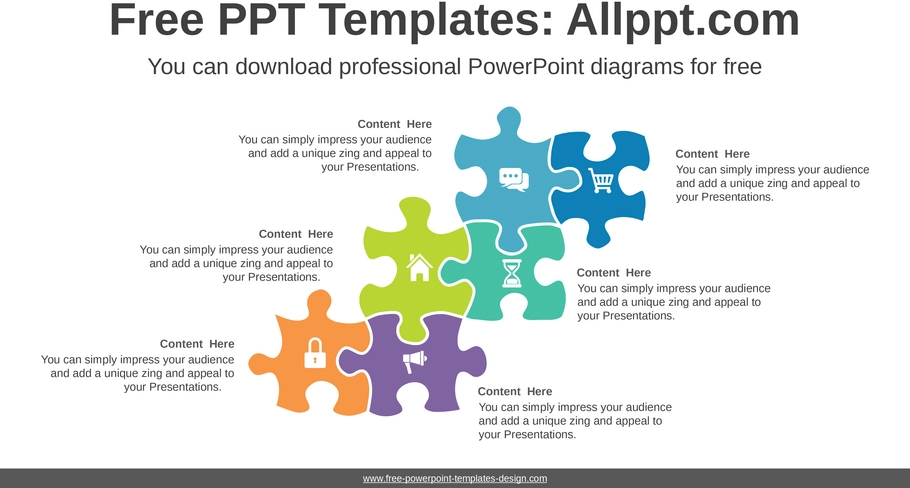 Free PPT Templates: Allppt.com

You can download professional PowerPoint diagrams for free

Content Here
You can simply impress your audience and add a unique zing and appeal to your Presentations.

Content Here
You can simply impress your audience and add a unique zing and appeal to your Presentations.

Content Here
You can simply impress your audience and add a unique zing and appeal to your Presentations.

Content Here
You can simply impress your audience and add a unique zing and appeal to your Presentations.

Content Here
You can simply impress your audience and add a unique zing and appeal to your Presentations.

Content Here
You can simply impress your audience and add a unique zing and appeal to your Presentations.

www.free-powerpoint-templates-design.com